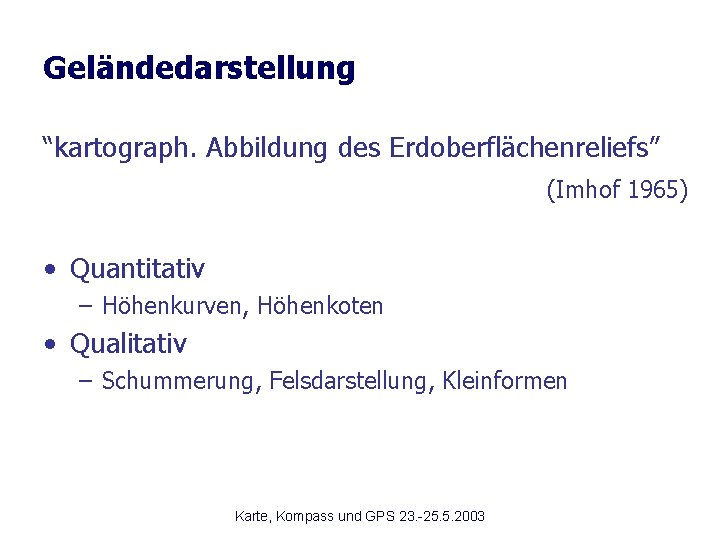 Geländedarstellung

“kartograph. Abbildung des Erdoberflächenreliefs”

(Imhof 1965)

• Quantitativ
– Höhenkurven, Höhenkoten
• Qualitativ
– Schummerung, Felsdarstellung, Kleinformen

Karte, Kompass und GPS 23.-25.5.2003